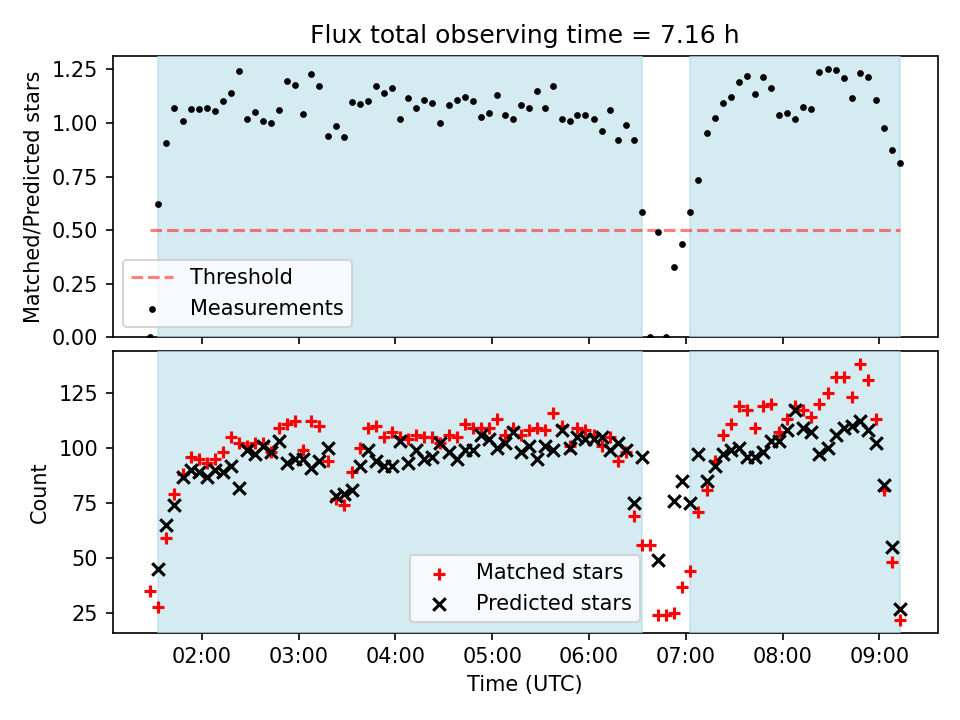 Flux total observing time = 7.16 h

Matched/Predicted stars

1.25
1.00
0.75
0.50
0.25
0.00

Threshold
Measurements

Count

125
100
75
50
25

Matched stars
Predicted stars

02:00 03:00 04:00 05:00 06:00 07:00 08:00 09:00

Time (UTC)